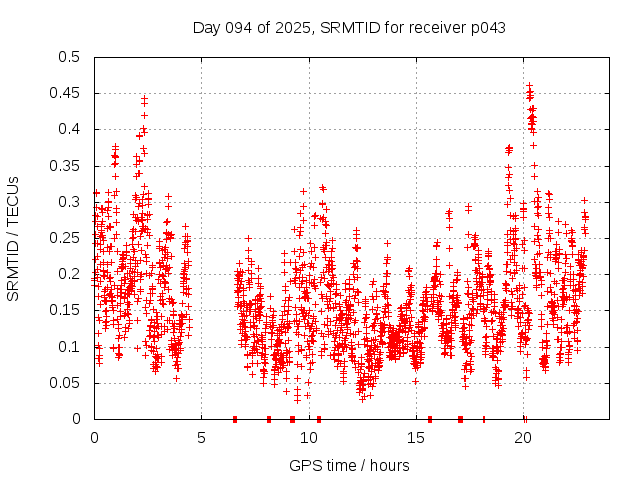 Day 094 of 2025, SRMTID for receiver p043

SRMTID / TECUs

0.5
0.45
0.4
0.35
0.3
0.25
0.2
0.15
0.1
0.05
0

0
5
10
15
20

GPS time / hours